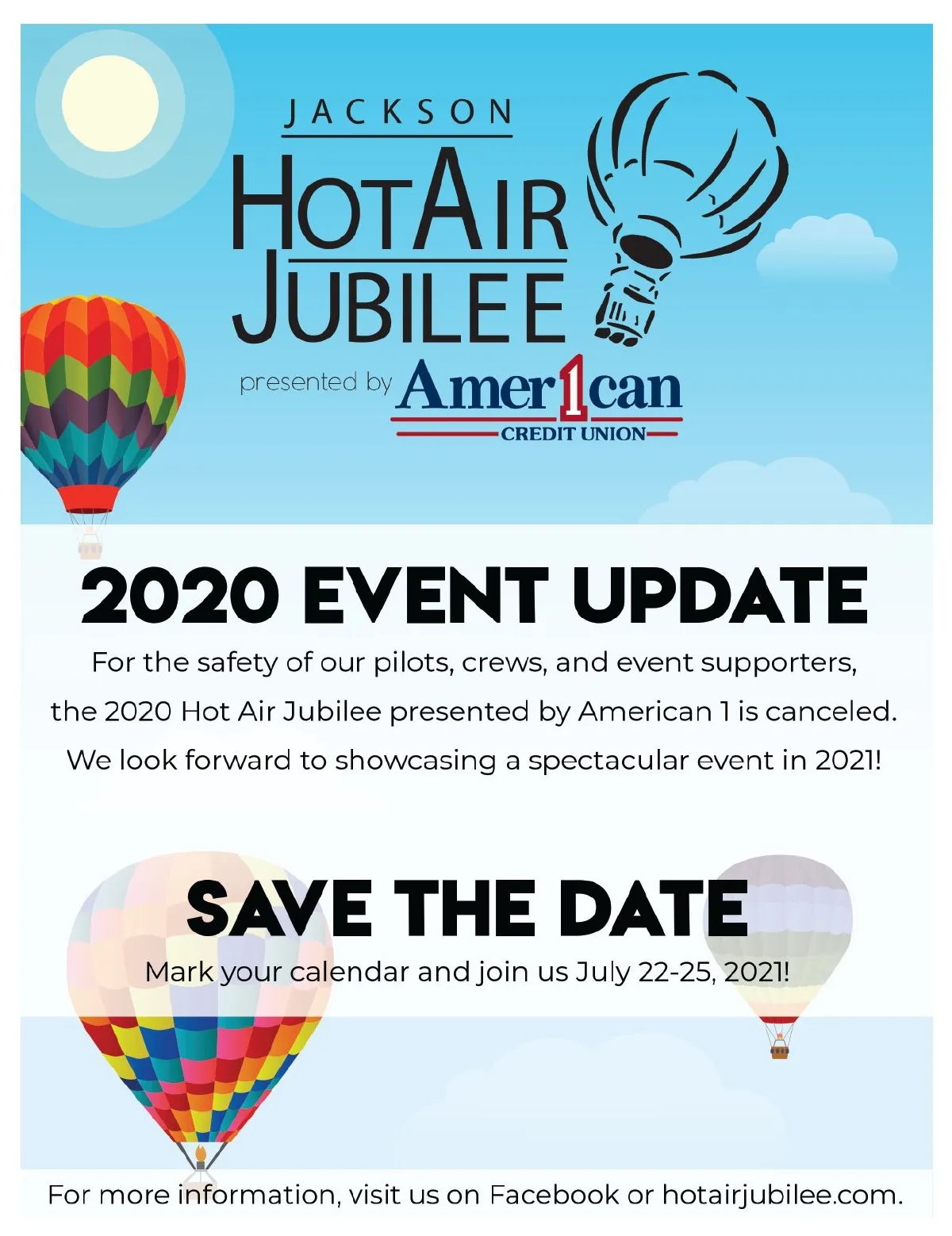 JACKSON
HOT AIR JUBILEE
presented by Amer1can CREDIT UNION

2020 EVENT UPDATE

For the safety of our pilots, crews, and event supporters, the 2020 Hot Air Jubilee presented by American 1 is canceled. We look forward to showcasing a spectacular event in 2021!

SAVE THE DATE

Mark your calendar and join us July 22-25, 2021!

For more information, visit us on Facebook or hotairjubilee.com.